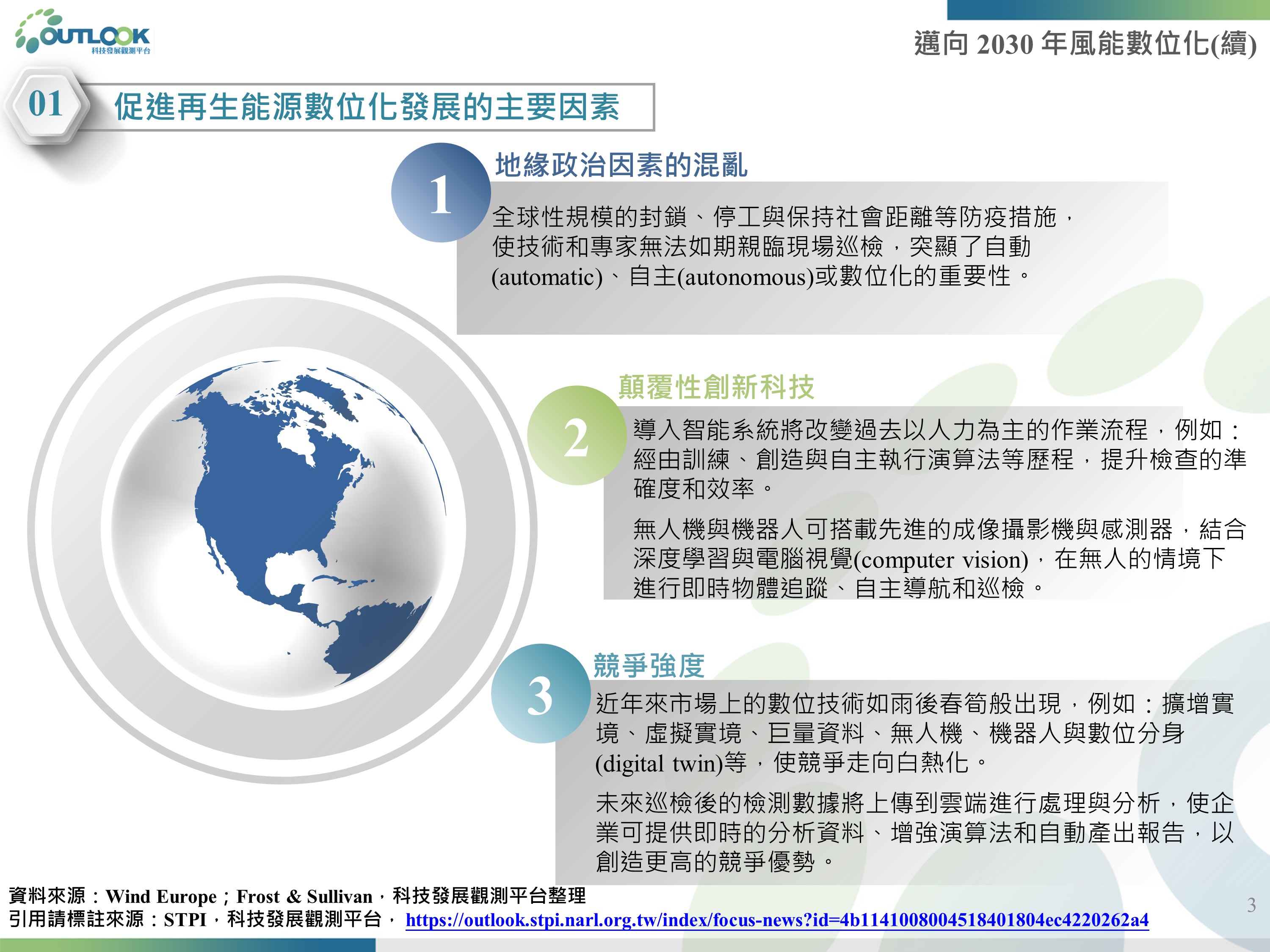 OUTLOOK
科技發展觀測平台

邁向 2030 年風能數位化(續)

01 促進再生能源數位化發展的主要因素

1 地緣政治因素的混亂

全球性規模的封鎖、停工與保持社會距離等防疫措施，使技術和專家無法如期親臨現場巡檢，突顯了自動(automatic)、自主(autonomous)或數位化的重要性。

2 顛覆性創新科技

導入智能系統將改變過去以人力為主的作業流程，例如：經由訓練、創造與自主執行演算法等歷程，提升檢查的準確度和效率。

無人機與機器人可搭載先進的成像攝影機與感測器，結合深度學習與電腦視覺(computer vision)，在無人的情境下進行即時物體追蹤、自主導航和巡檢。

3 競爭強度

近年來市場上的數位技術如雨後春筍般出現，例如：擴增實境、虛擬實境、巨量資料、無人機、機器人與數位分身(digital twin)等，使競爭走向白熱化。

未來巡檢後的檢測數據將上傳到雲端進行處理與分析，使企業可提供即時的分析資料、增強演算法和自動產出報告，以創造更高的競爭優勢。

資料來源：Wind Europe；Frost & Sullivan，科技發展觀測平台整理
引用請標註來源：STPI，科技發展觀測平台， https://outlook.stpi.narl.org.tw/index/focus-news?id=4b1141008004518401804ec4220262a4

3